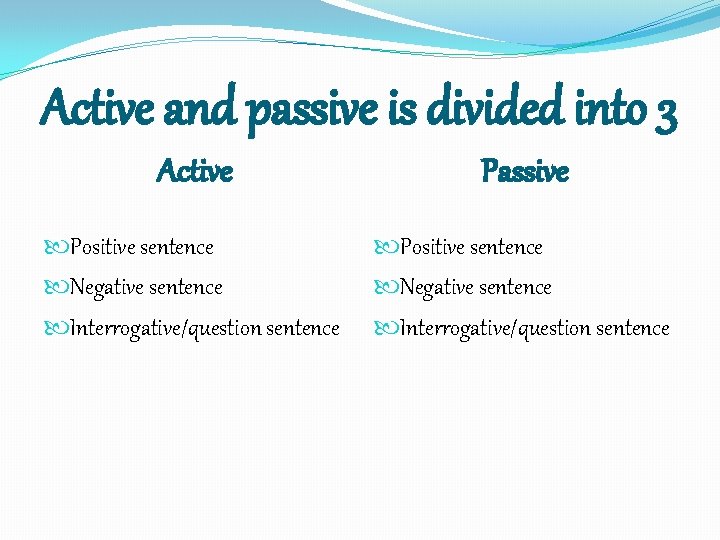 Active and passive is divided into 3

Active

Positive sentence
Negative sentence
Interrogative/question sentence

Passive

Positive sentence
Negative sentence
Interrogative/question sentence